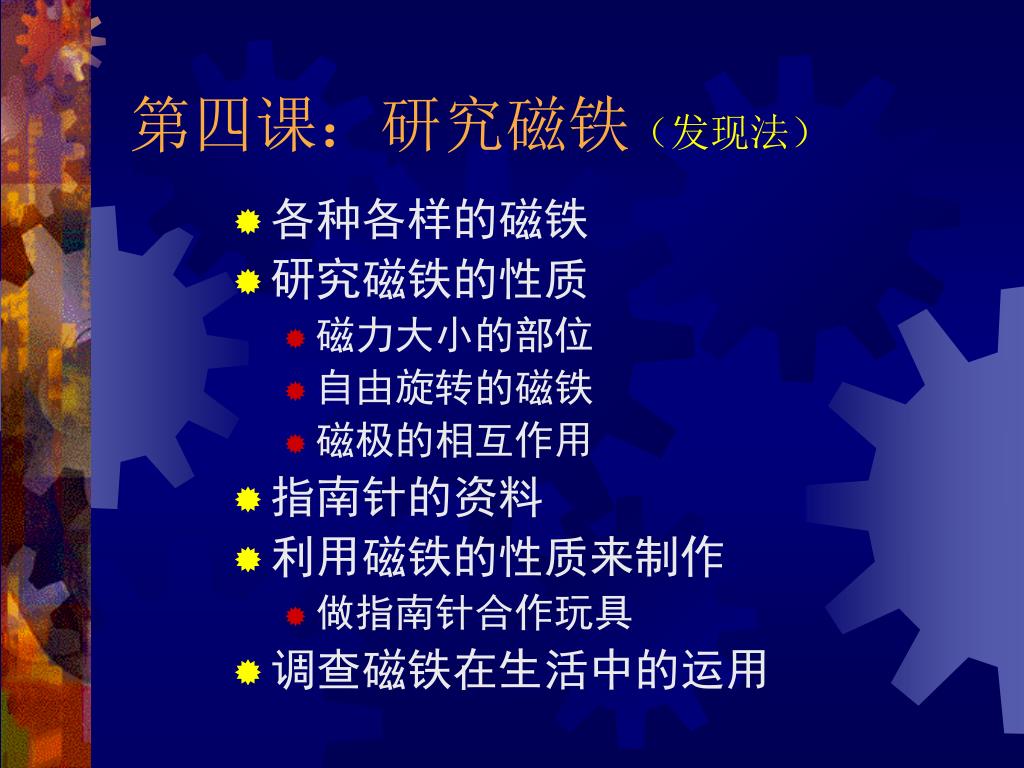 第四课：研究磁铁（发现法）

各种各样的磁铁
研究磁铁的性质
磁力大小的部位
自由旋转的磁铁
磁极的相互作用
指南针的资料
利用磁铁的性质来制作
做指南针合作玩具
调查磁铁在生活中的运用